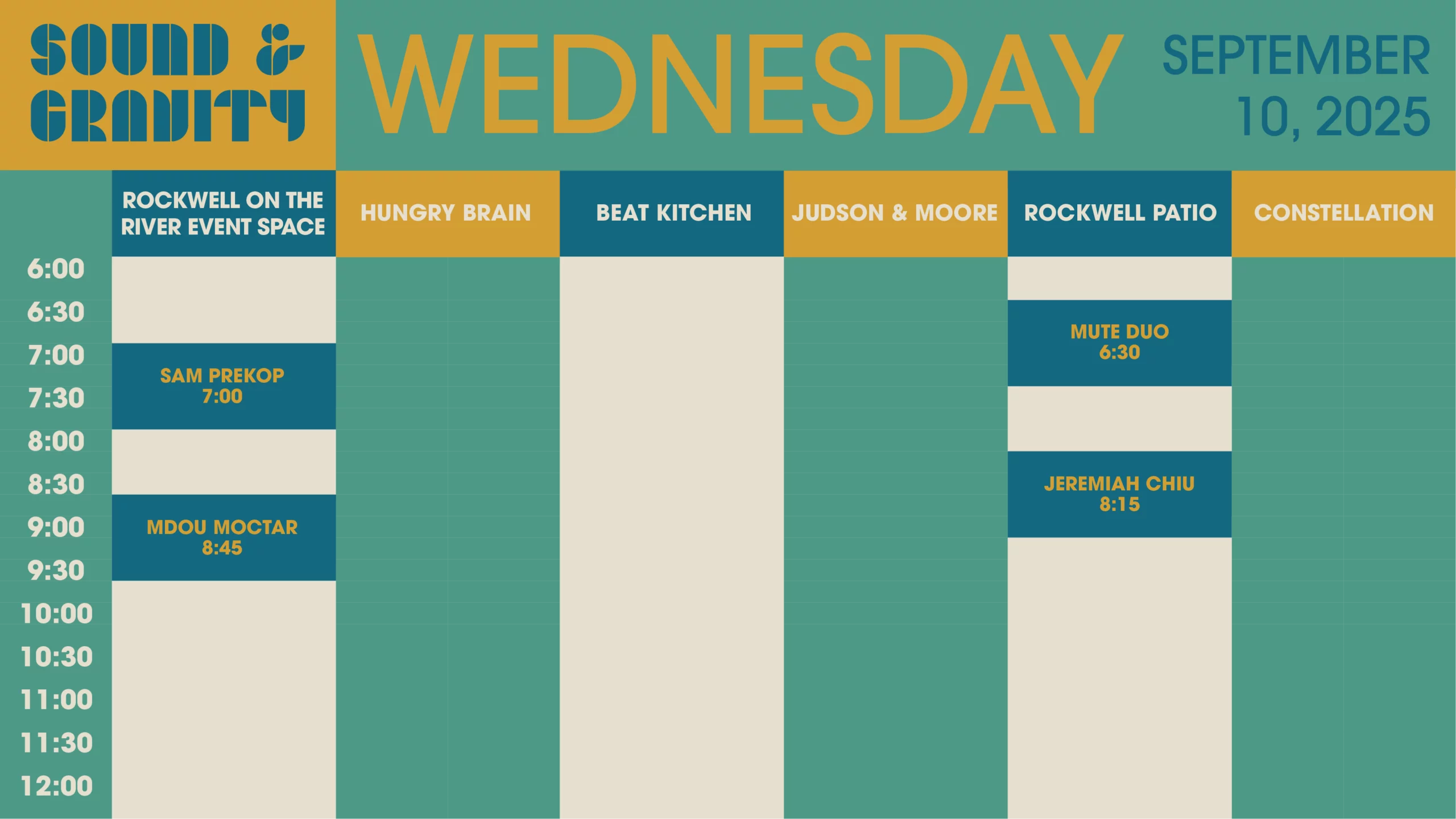 SOUND & GRAVITY

WEDNESDAY

SEPTEMBER 10, 2025

| | ROCKWELL ON THE RIVER EVENT SPACE | HUNGRY BRAIN | BEAT KITCHEN | JUDSON & MOORE | ROCKWELL PATIO | CONSTELLATION |
|---|---|---|---|---|---|---|
| 6:00 | | | | | | |
| 6:30 | | | | | MUTE DUO 6:30 | |
| 7:00 | SAM PREKOP 7:00 | | | | | |
| 7:30 | | | | | | |
| 8:00 | | | | | | |
| 8:30 | | | | | JEREMIAH CHIU 8:15 | |
| 9:00 | MDOU MOCTAR 8:45 | | | | | |
| 9:30 | | | | | | |
| 10:00 | | | | | | |
| 10:30 | | | | | | |
| 11:00 | | | | | | |
| 11:30 | | | | | | |
| 12:00 | | | | | | |